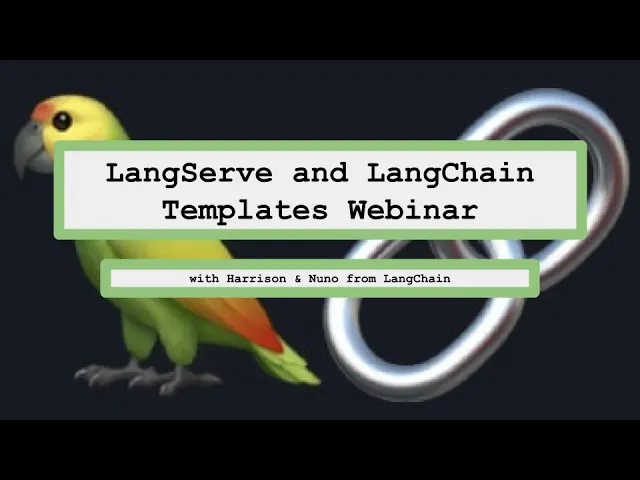 LangServe and LangChain Templates Webinar

with Harrison & Nuno from LangChain